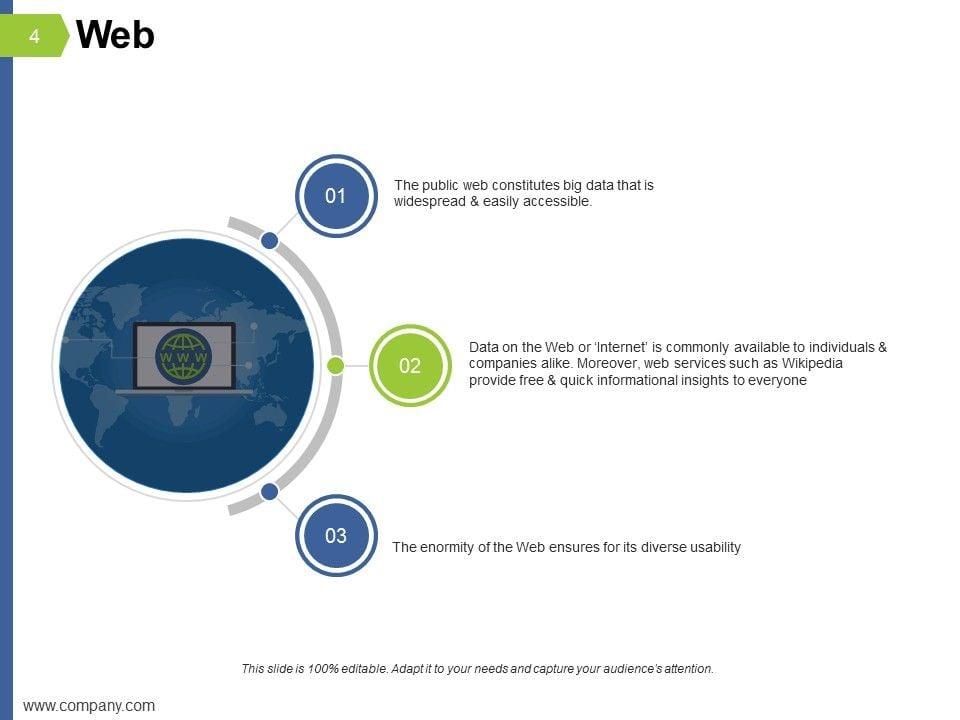 4 Web

WWW

01
The public web constitutes big data that is widespread & easily accessible.

02
Data on the Web or 'Internet' is commonly available to individuals & companies alike. Moreover, web services such as Wikipedia provide free & quick informational insights to everyone

03
The enormity of the Web ensures for its diverse usability

This slide is 100% editable. Adapt it to your needs and capture your audience's attention.

www.company.com